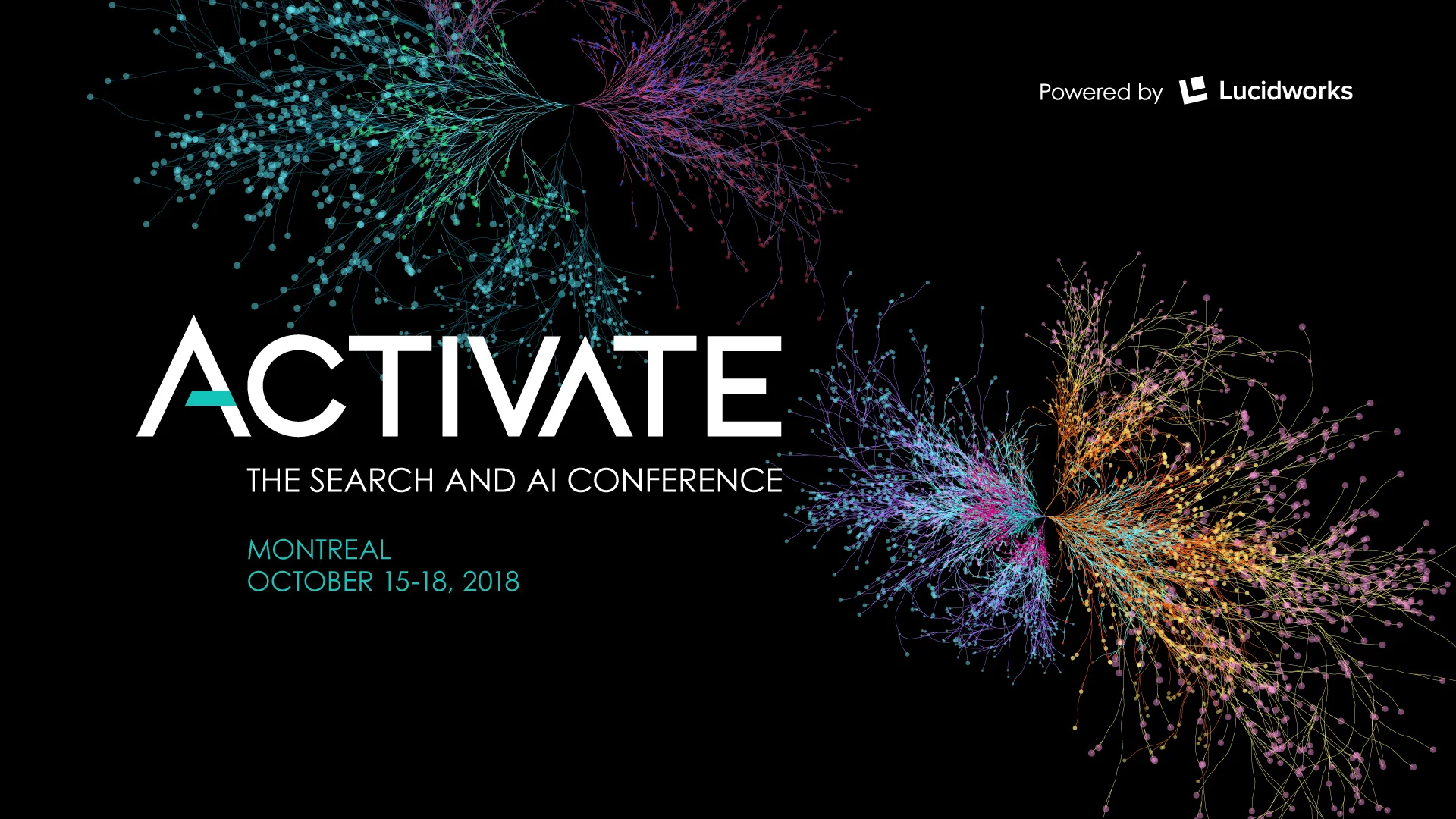 Powered by Lucidworks

ACTIVATE
THE SEARCH AND AI CONFERENCE

MONTREAL
OCTOBER 15-18, 2018